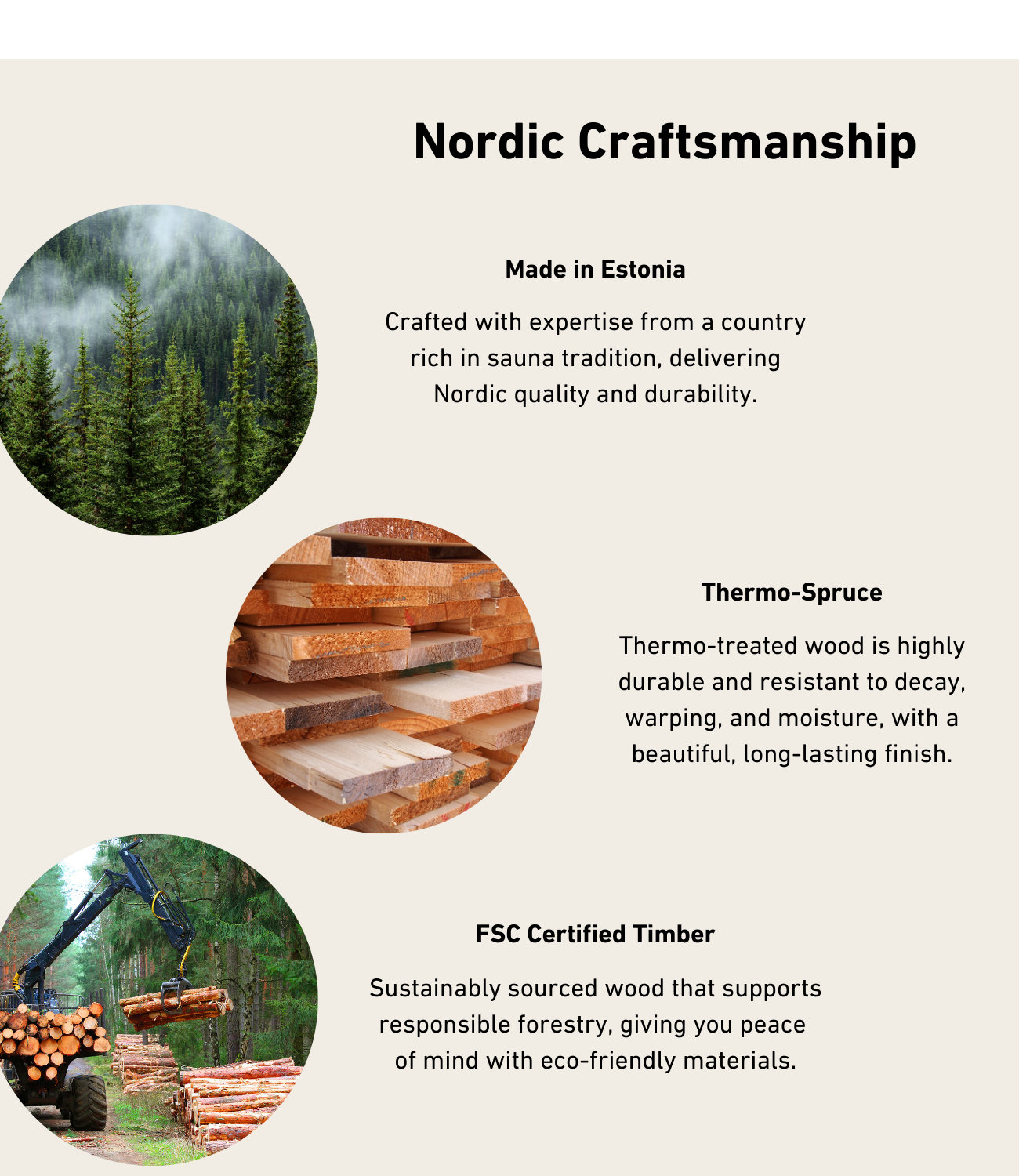 Nordic Craftsmanship

Made in Estonia

Crafted with expertise from a country rich in sauna tradition, delivering Nordic quality and durability.

Thermo-Spruce

Thermo-treated wood is highly durable and resistant to decay, warping, and moisture, with a beautiful, long-lasting finish.

FSC Certified Timber

Sustainably sourced wood that supports responsible forestry, giving you peace of mind with eco-friendly materials.